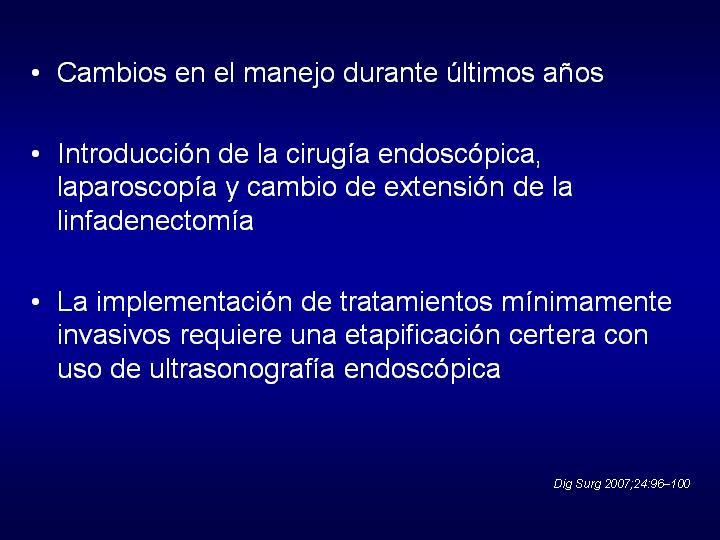 • Cambios en el manejo durante últimos años

• Introducción de la cirugía endoscópica, laparoscopía y cambio de extensión de la linfadenectomía

• La implementación de tratamientos mínimamente invasivos requiere una etapificación certera con uso de ultrasonografía endoscópica

Dig Surg 2007;24:96–100